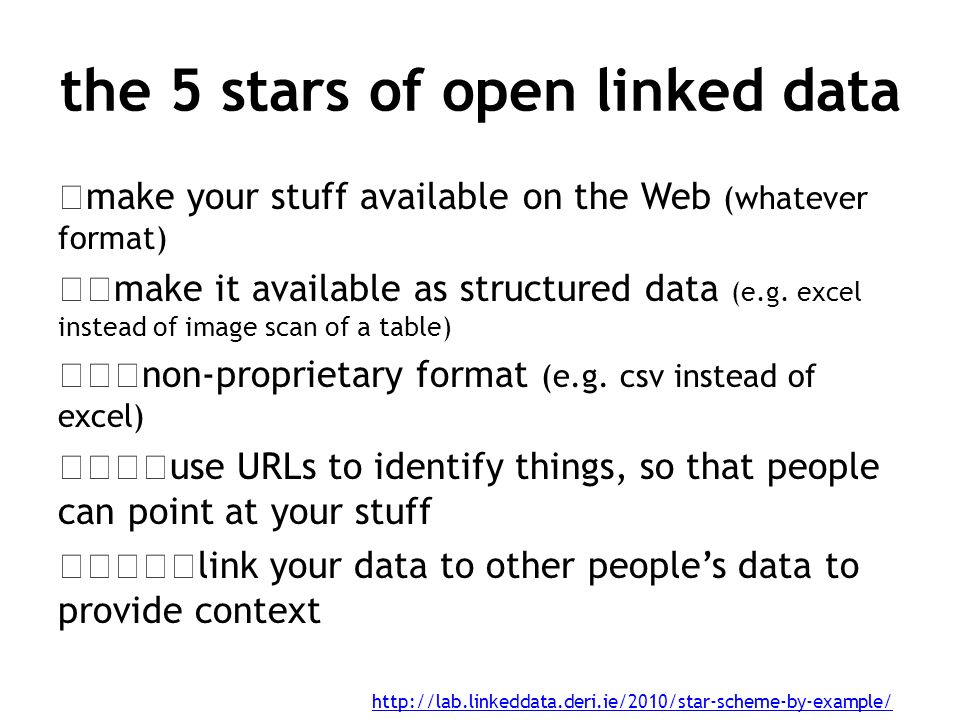 the 5 stars of open linked data

□make your stuff available on the Web (whatever format)

□□make it available as structured data (e.g. excel instead of image scan of a table)

□□□non-proprietary format (e.g. csv instead of excel)

□□□□use URLs to identify things, so that people can point at your stuff

□□□□□link your data to other people's data to provide context

http://lab.linkeddata.deri.ie/2010/star-scheme-by-example/